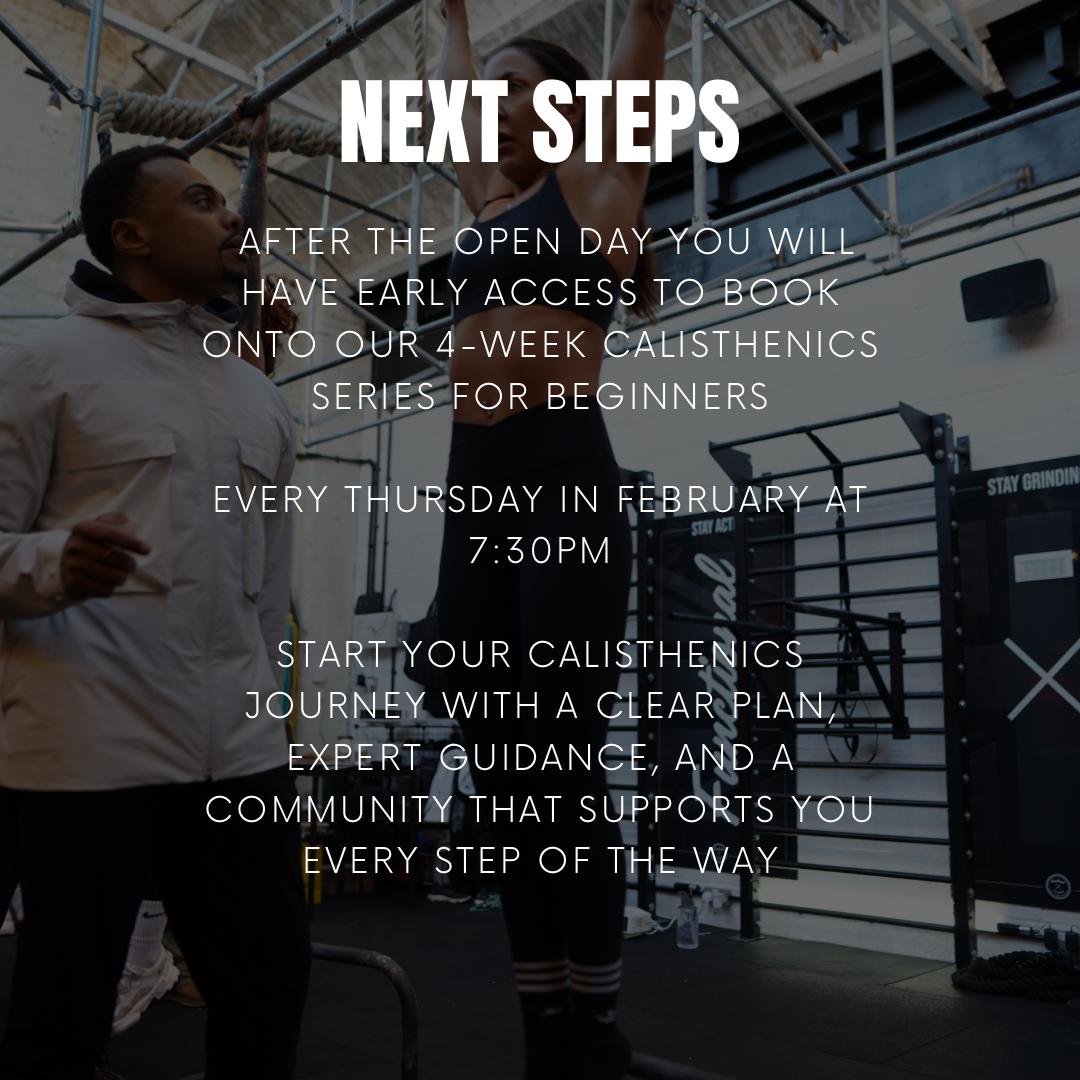 NEXT STEPS

AFTER THE OPEN DAY YOU WILL HAVE EARLY ACCESS TO BOOK ONTO OUR 4-WEEK CALISTHENICS SERIES FOR BEGINNERS

EVERY THURSDAY IN FEBRUARY AT 7:30PM

START YOUR CALISTHENICS JOURNEY WITH A CLEAR PLAN, EXPERT GUIDANCE, AND A COMMUNITY THAT SUPPORTS YOU EVERY STEP OF THE WAY

STAY GRINDIN

STAY ACT